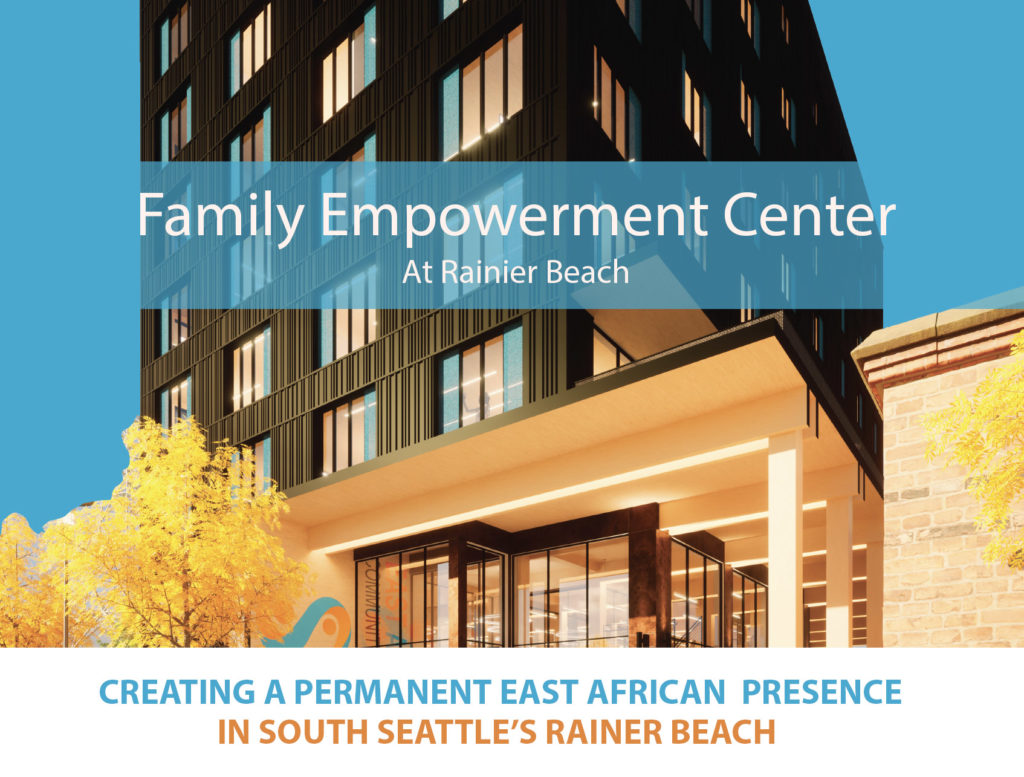 Family Empowerment Center
At Rainier Beach

CREATING A PERMANENT EAST AFRICAN PRESENCE
IN SOUTH SEATTLE'S RAINER BEACH